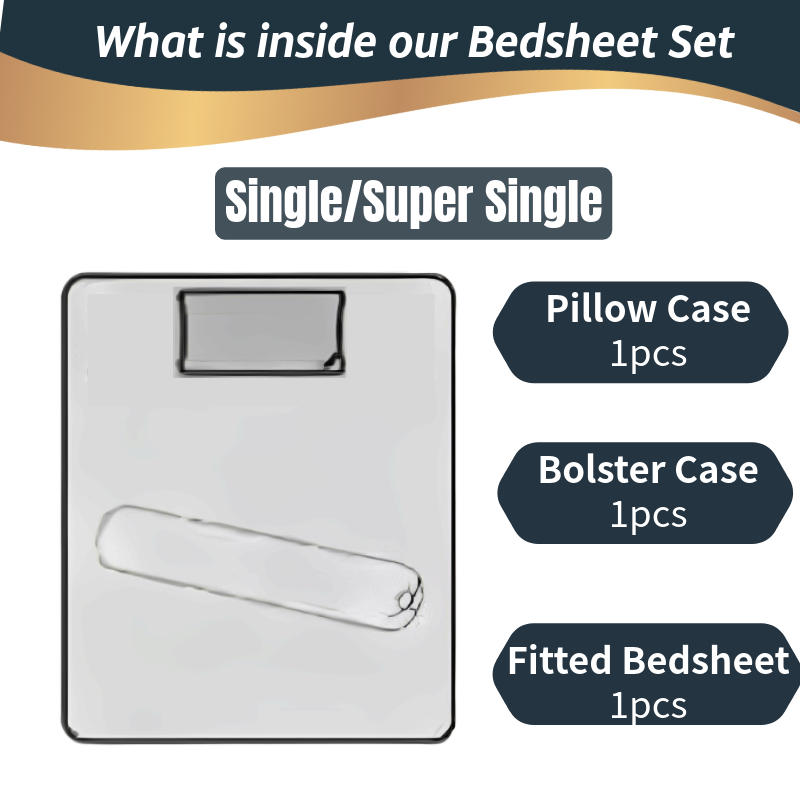 What is inside our Bedsheet Set

Single/Super Single

Pillow Case
1pcs

Bolster Case
1pcs

Fitted Bedsheet
1pcs